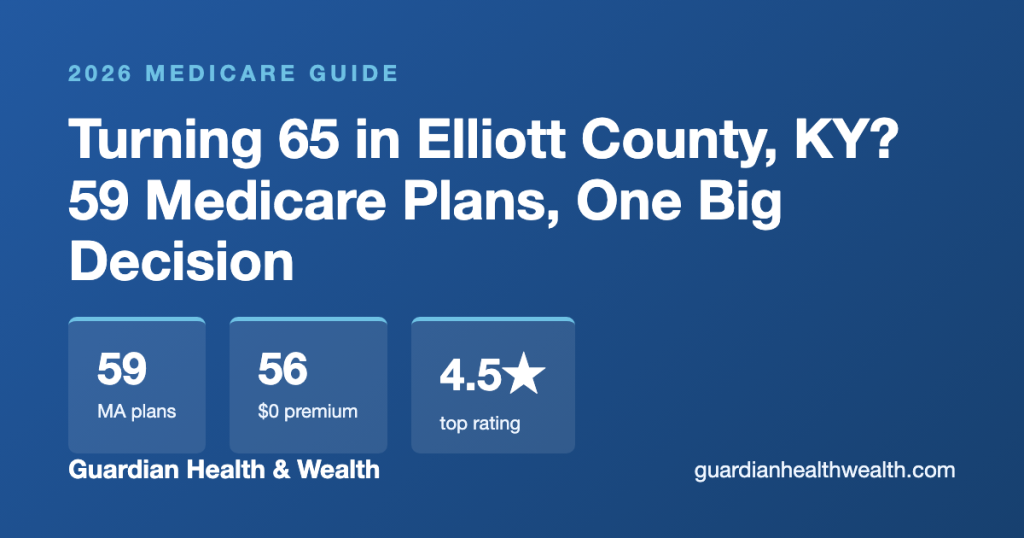 2026 MEDICARE GUIDE

Turning 65 in Elliott County, KY? 59 Medicare Plans, One Big Decision

59
MA plans

56
$0 premium

4.5★
top rating

Guardian Health & Wealth

guardianhealthwealth.com